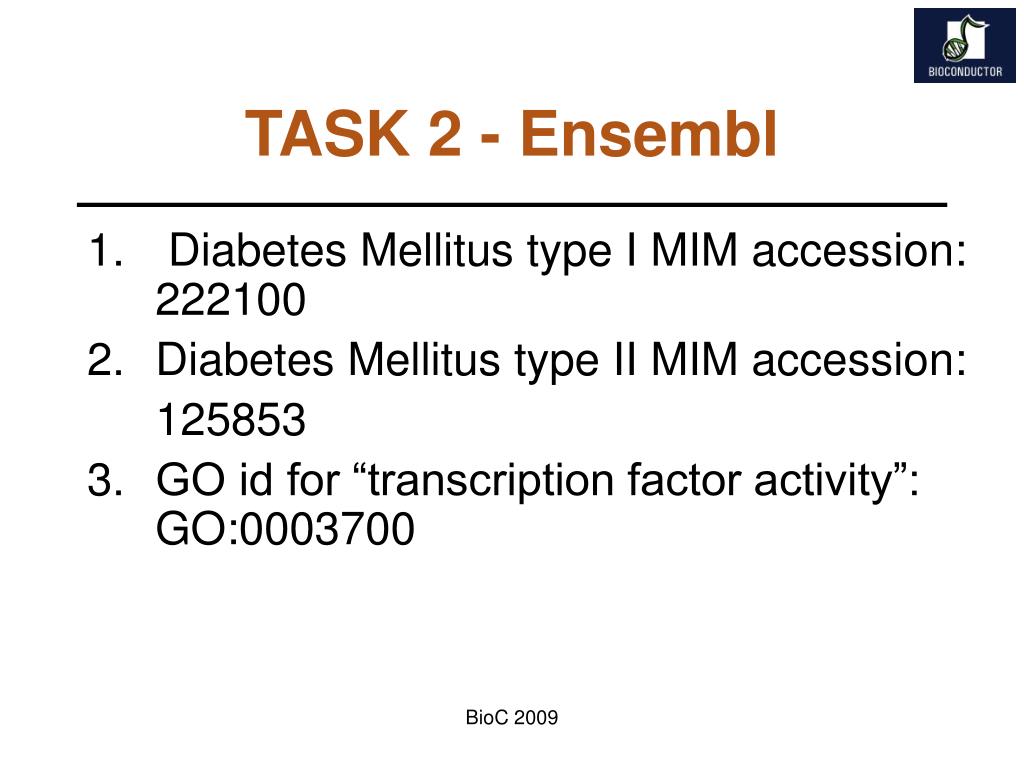 BIOCONDUCTOR

TASK 2 - Ensembl

1. Diabetes Mellitus type I MIM accession: 222100
2. Diabetes Mellitus type II MIM accession: 125853
3. GO id for “transcription factor activity”: GO:0003700

BioC 2009